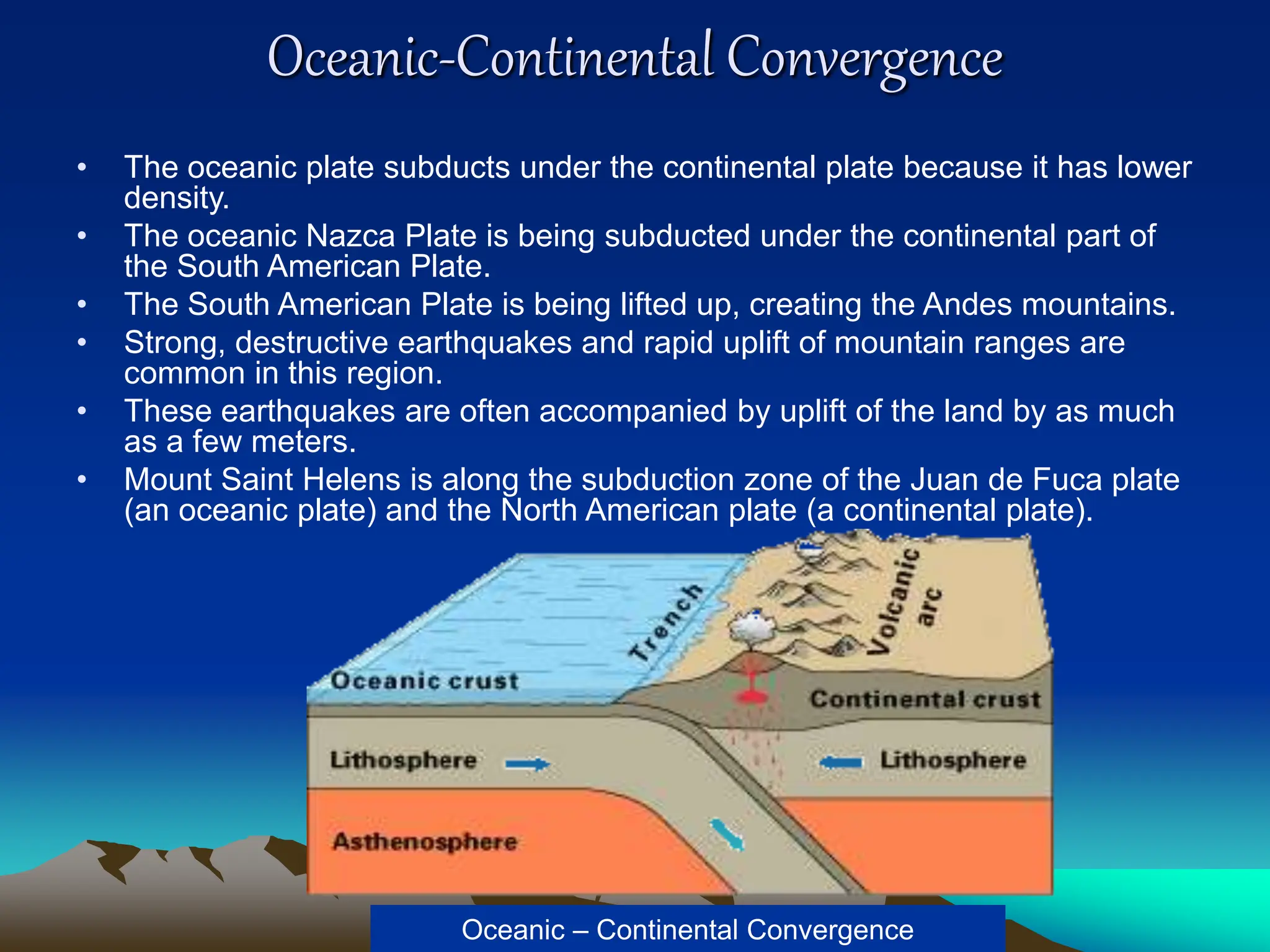 Oceanic-Continental Convergence

• The oceanic plate subducts under the continental plate because it has lower density.
• The oceanic Nazca Plate is being subducted under the continental part of the South American Plate.
• The South American Plate is being lifted up, creating the Andes mountains.
• Strong, destructive earthquakes and rapid uplift of mountain ranges are common in this region.
• These earthquakes are often accompanied by uplift of the land by as much as a few meters.
• Mount Saint Helens is along the subduction zone of the Juan de Fuca plate (an oceanic plate) and the North American plate (a continental plate).

Trench
Volcanic arc
Oceanic crust
Continental crust
Lithosphere
Lithosphere
Asthenosphere

Oceanic – Continental Convergence